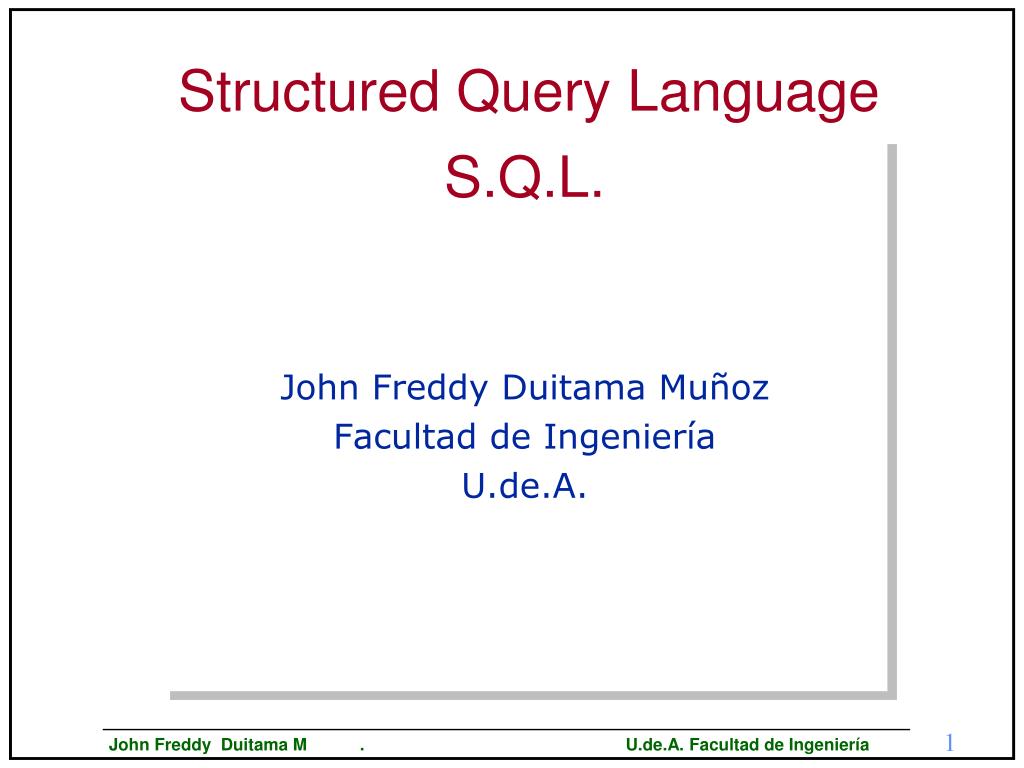 Structured Query Language
S.Q.L.

John Freddy Duitama Muñoz
Facultad de Ingeniería
U.de.A.

John Freddy Duitama M .
U.de.A. Facultad de Ingeniería
1